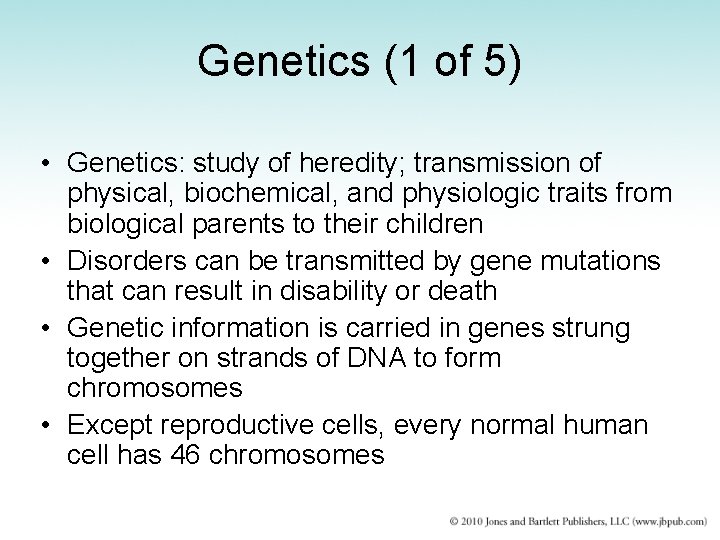 Genetics (1 of 5)

• Genetics: study of heredity; transmission of physical, biochemical, and physiologic traits from biological parents to their children

• Disorders can be transmitted by gene mutations that can result in disability or death

• Genetic information is carried in genes strung together on strands of DNA to form chromosomes

• Except reproductive cells, every normal human cell has 46 chromosomes

© 2010 Jones and Bartlett Publishers, LLC (www.jbpub.com)